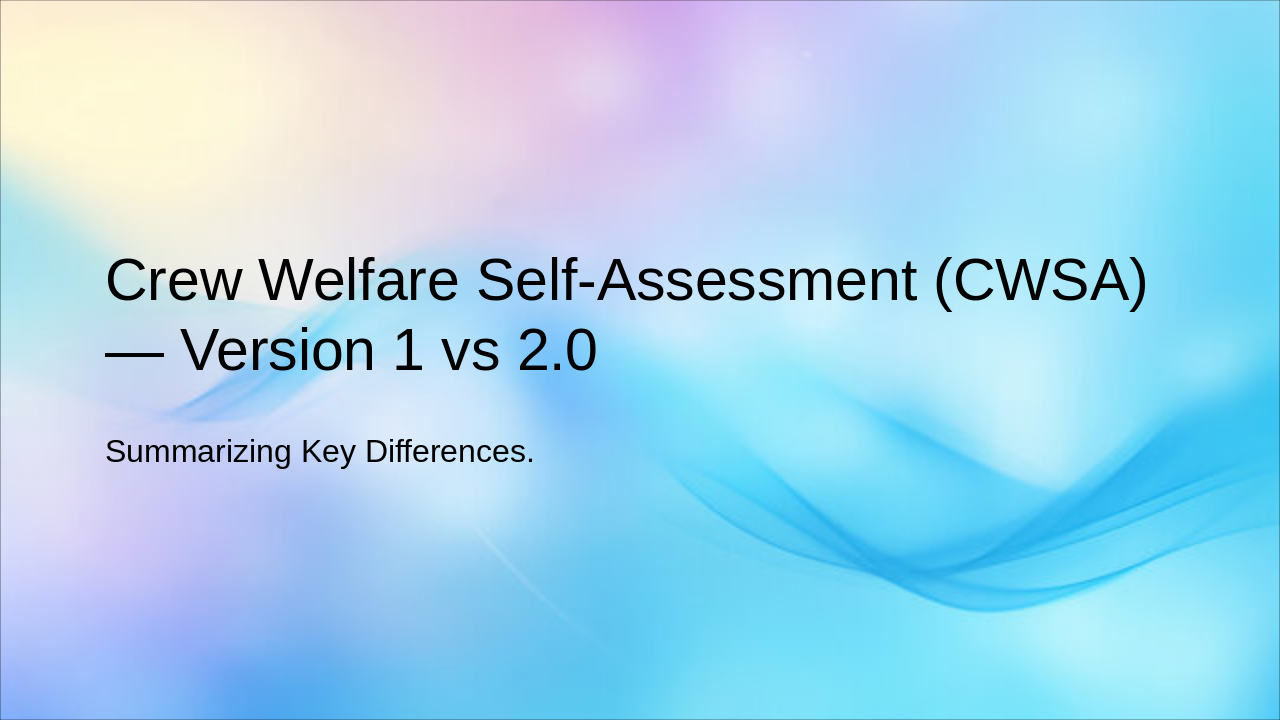 Crew Welfare Self-Assessment (CWSA) — Version 1 vs 2.0

Summarizing Key Differences.